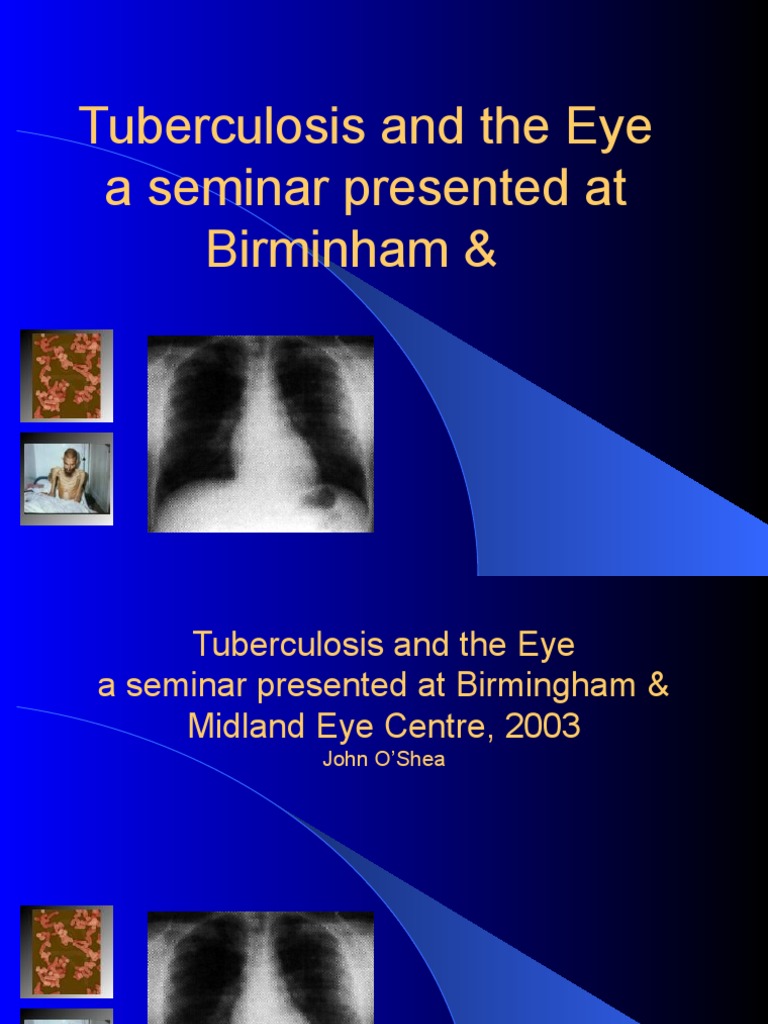 Tuberculosis and the Eye
a seminar presented at
Birminham &

Tuberculosis and the Eye
a seminar presented at Birmingham &
Midland Eye Centre, 2003
John O'Shea